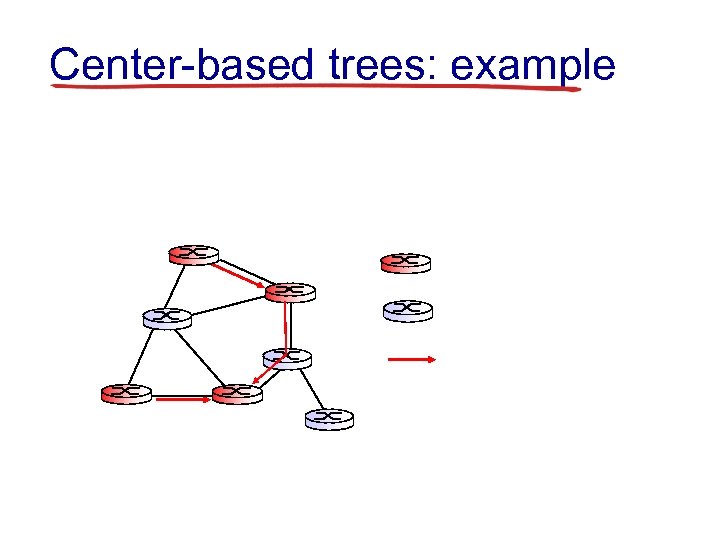 Center-based trees: example